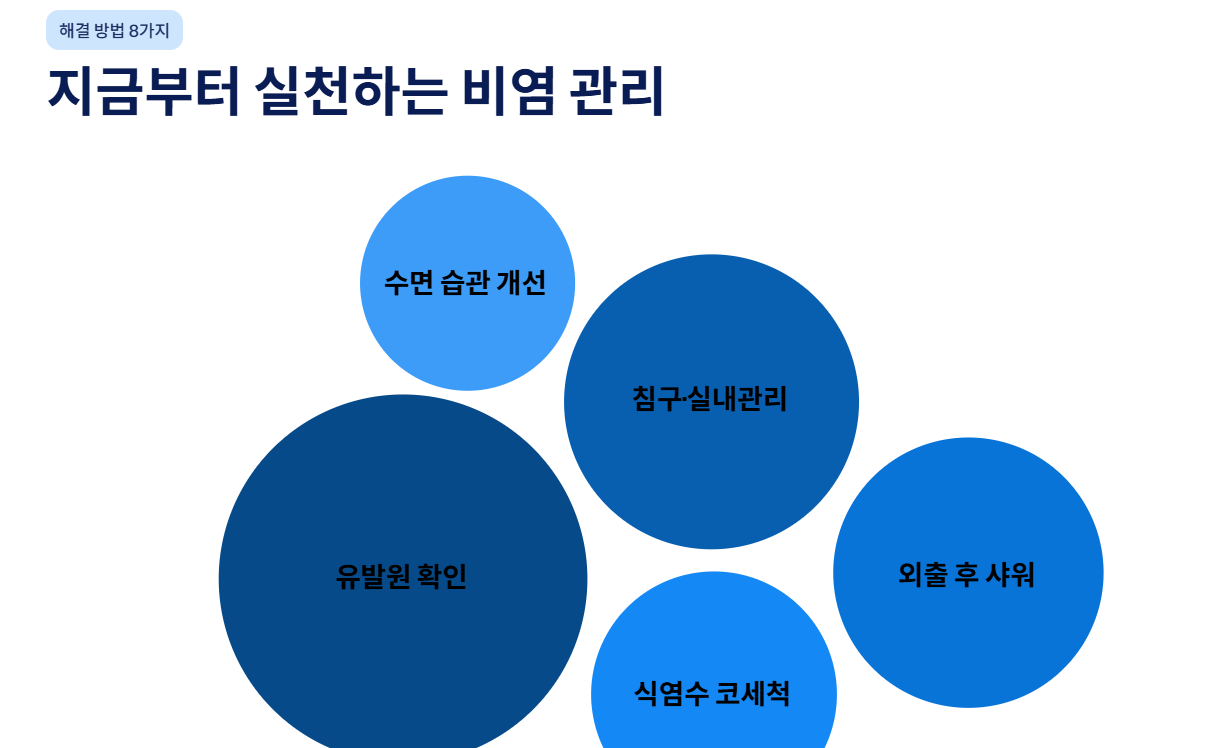 해결 방법 8가지

지금부터 실천하는 비염 관리

수면 습관 개선

침구·실내관리

유발원 확인

외출 후 샤워

식염수 코세척